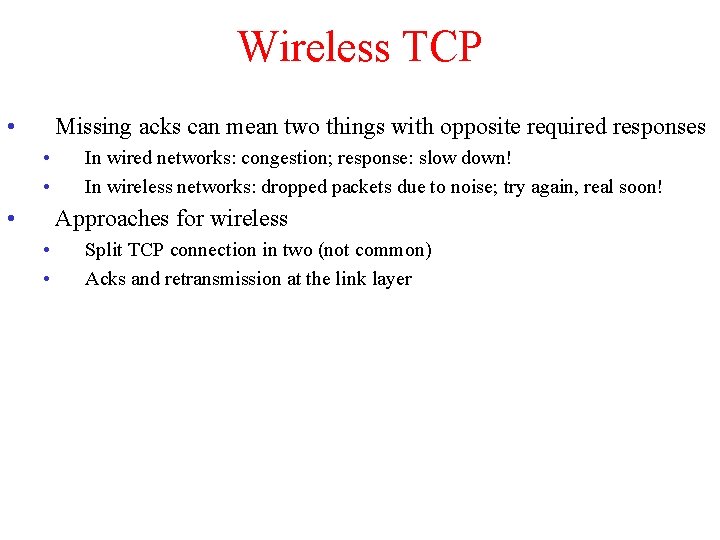 Wireless TCP

• Missing acks can mean two things with opposite required responses
  • In wired networks: congestion; response: slow down!
  • In wireless networks: dropped packets due to noise; try again, real soon!
• Approaches for wireless
  • Split TCP connection in two (not common)
  • Acks and retransmission at the link layer